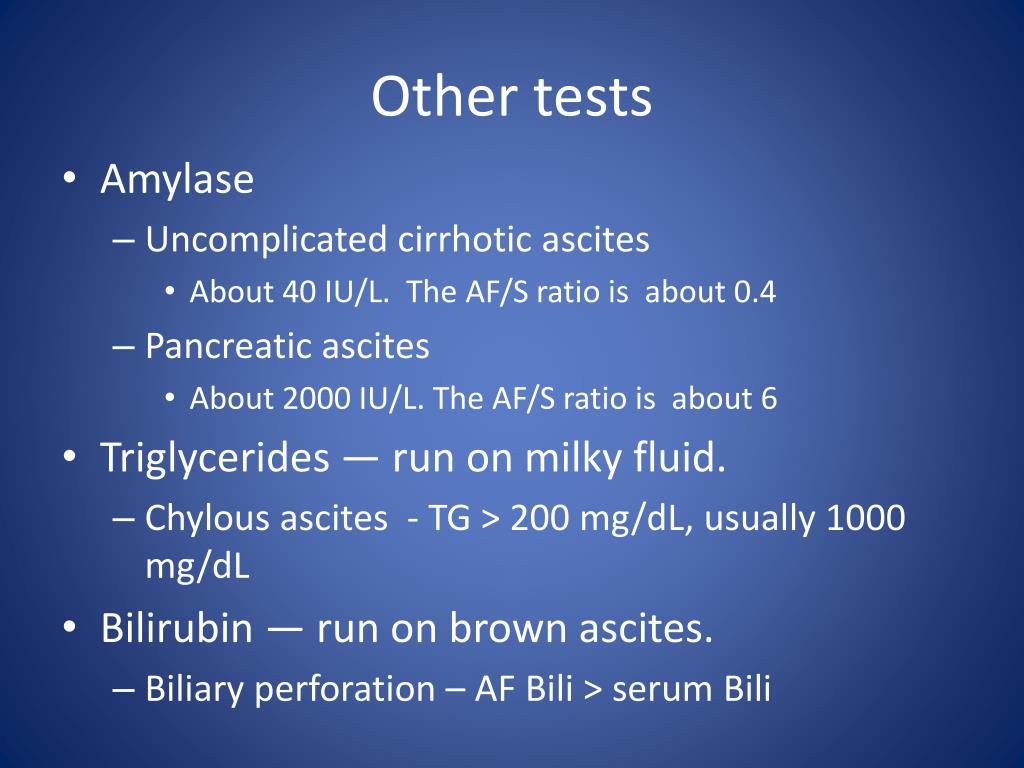 Other tests

• Amylase
– Uncomplicated cirrhotic ascites
• About 40 IU/L. The AF/S ratio is about 0.4
– Pancreatic ascites
• About 2000 IU/L. The AF/S ratio is about 6
• Triglycerides — run on milky fluid.
– Chylous ascites - TG > 200 mg/dL, usually 1000 mg/dL
• Bilirubin — run on brown ascites.
– Biliary perforation – AF Bili > serum Bili